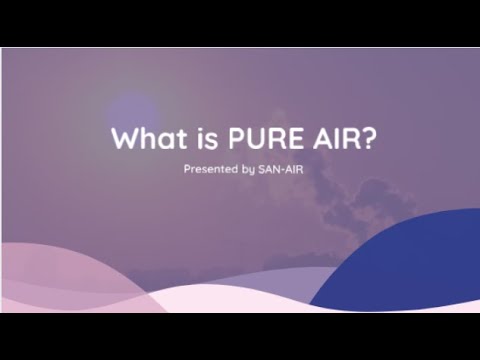 What is PURE AIR?

Presented by SAN-AIR